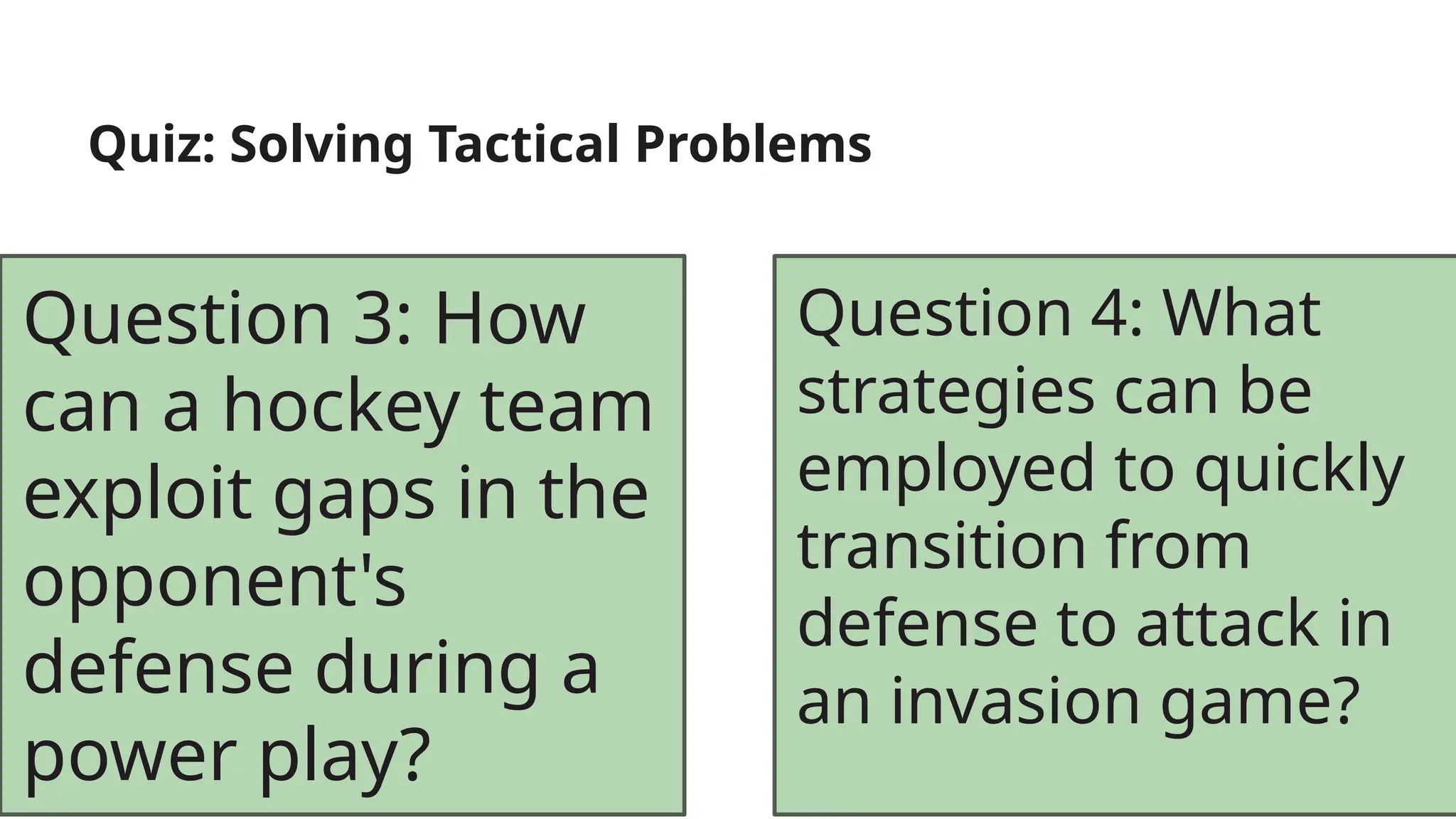 Quiz: Solving Tactical Problems

Question 3: How can a hockey team exploit gaps in the opponent's defense during a power play?

Question 4: What strategies can be employed to quickly transition from defense to attack in an invasion game?